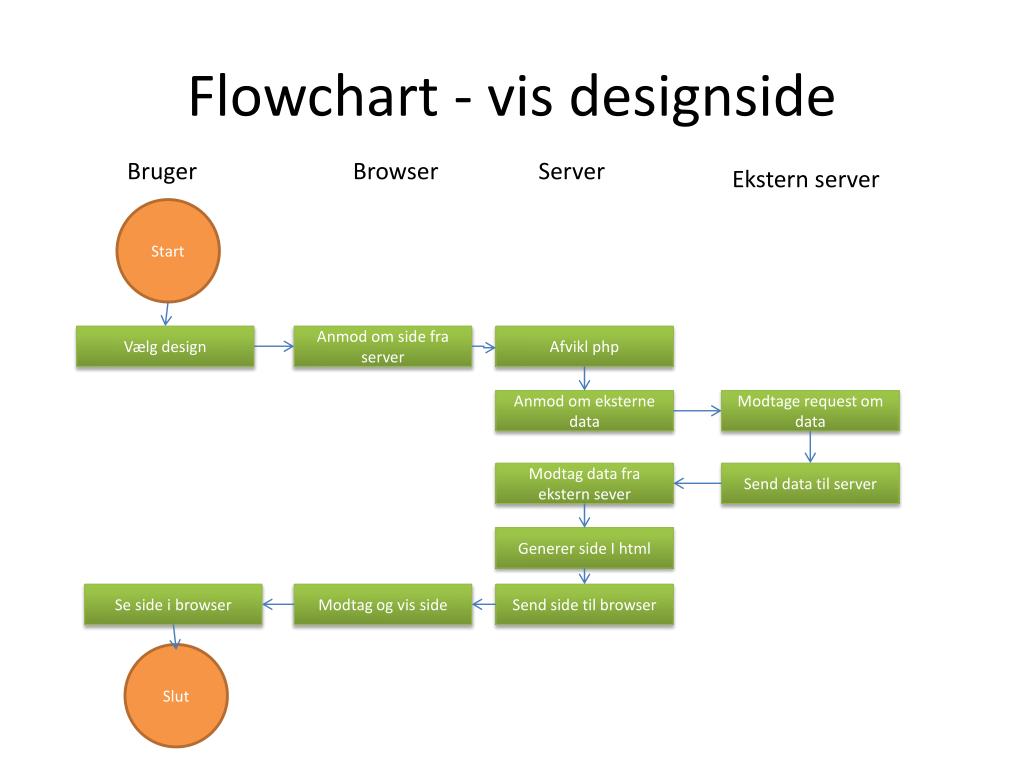 Flowchart - vis designside

Bruger

Browser

Server

Ekstern server

Start

Vælg design

Anmod om side fra server

Afvikl php

Anmod om eksterne data

Modtage request om data

Send data til server

Modtag data fra ekstern sever

Generer side I html

Send side til browser

Modtag og vis side

Se side i browser

Slut